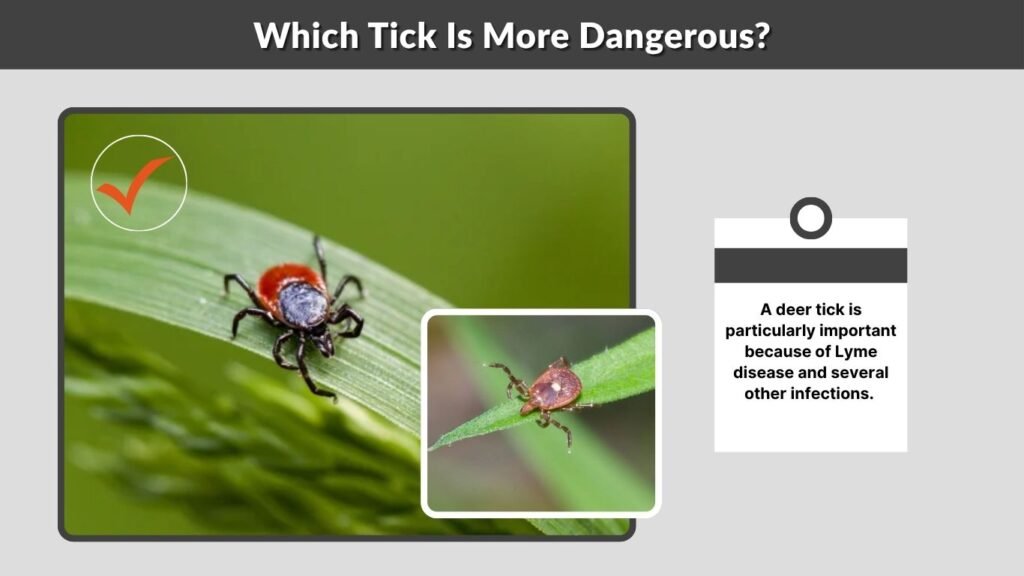 Which Tick Is More Dangerous?

A deer tick is particularly important because of Lyme disease and several other infections.